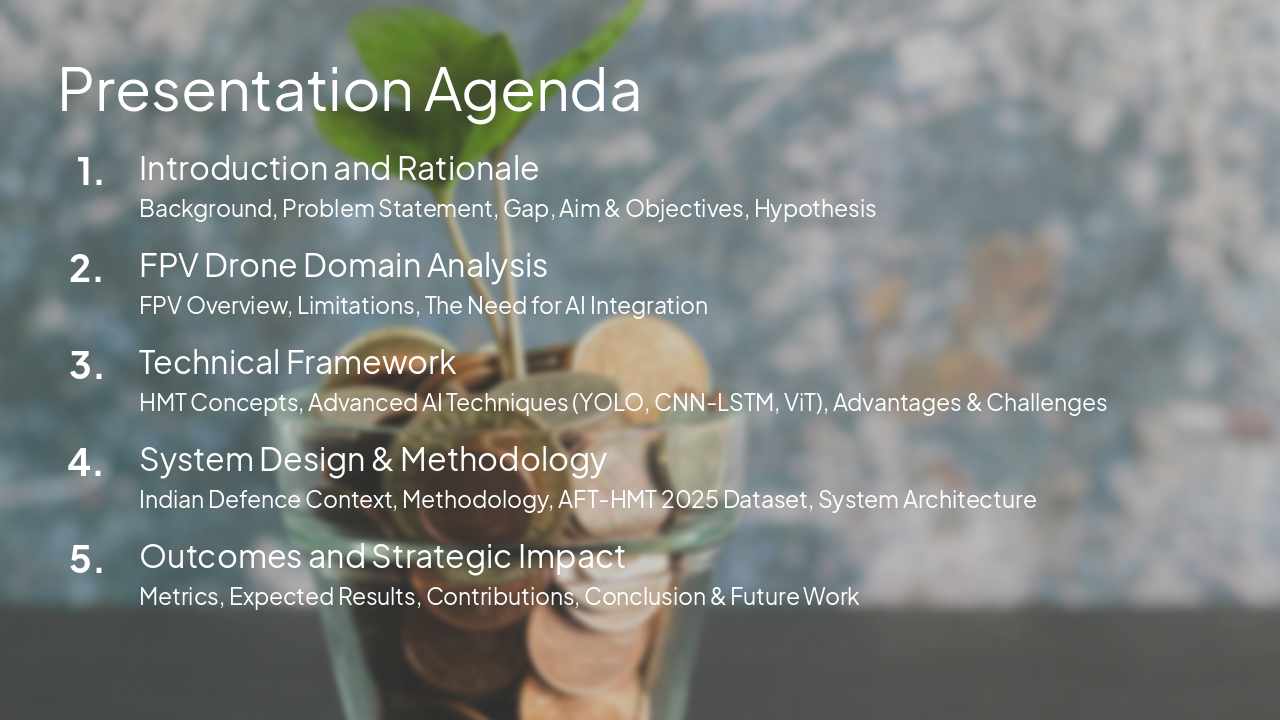 Presentation Agenda

1. Introduction and Rationale
Background, Problem Statement, Gap, Aim & Objectives, Hypothesis

2. FPV Drone Domain Analysis
FPV Overview, Limitations, The Need for AI Integration

3. Technical Framework
HMT Concepts, Advanced AI Techniques (YOLO, CNN-LSTM, ViT), Advantages & Challenges

4. System Design & Methodology
Indian Defence Context, Methodology, AFT-HMT 2025 Dataset, System Architecture

5. Outcomes and Strategic Impact
Metrics, Expected Results, Contributions, Conclusion & Future Work